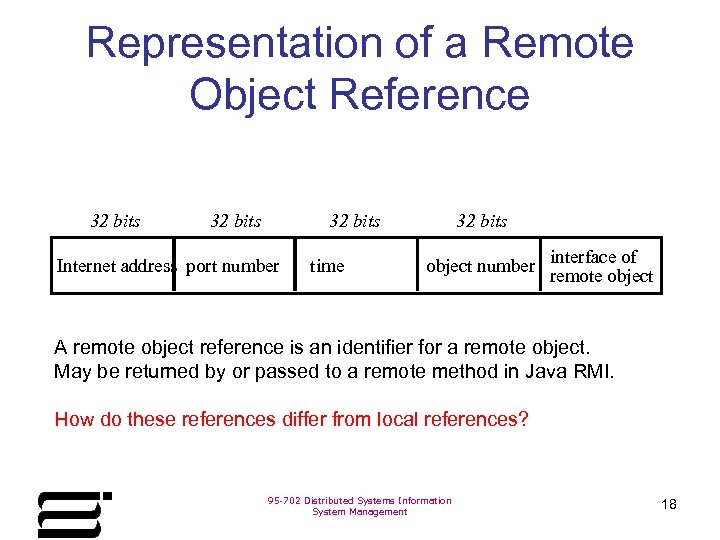 Representation of a Remote Object Reference

| 32 bits | 32 bits | 32 bits | 32 bits | |
|---|---|---|---|---|
| Internet address | port number | time | object number | interface of remote object |

A remote object reference is an identifier for a remote object. May be returned by or passed to a remote method in Java RMI.

How do these references differ from local references?

95-702 Distributed Systems Information System Management

18